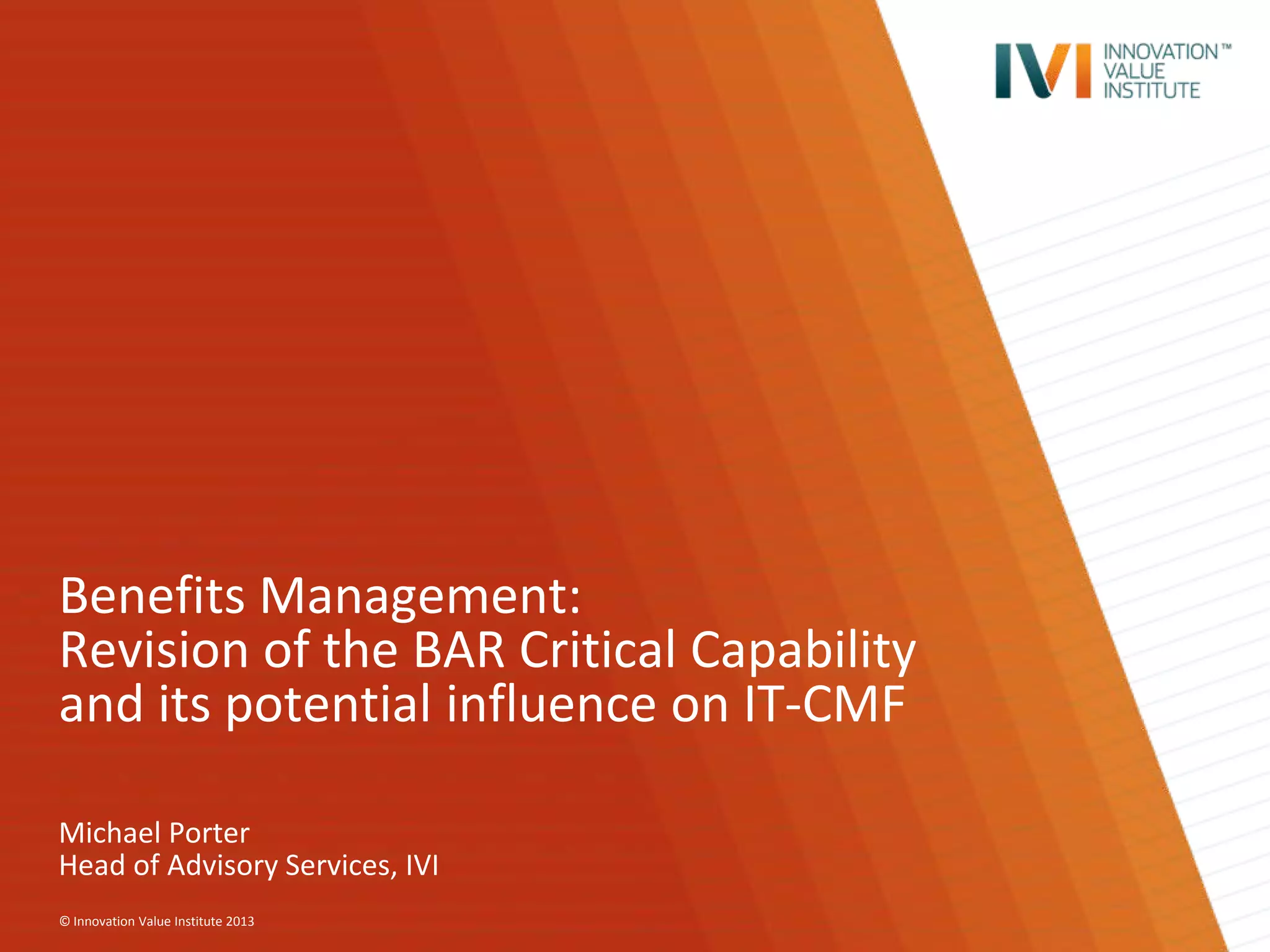 IVI INNOVATION™ VALUE INSTITUTE

Benefits Management:
Revision of the BAR Critical Capability and its potential influence on IT-CMF

Michael Porter
Head of Advisory Services, IVI

© Innovation Value Institute 2013